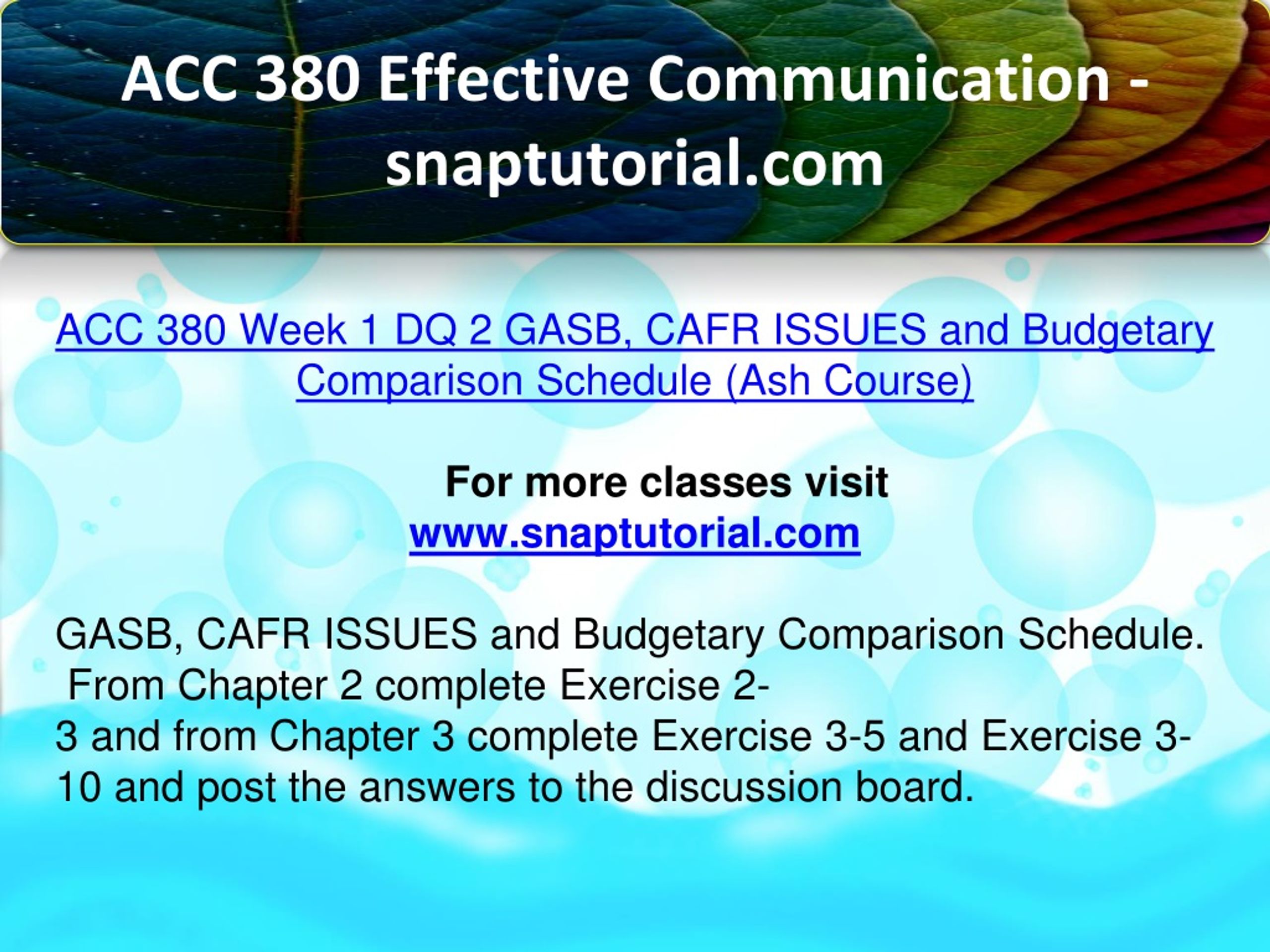 ACC 380 Effective Communication - snaptutorial.com

ACC 380 Week 1 DQ 2 GASB, CAFR ISSUES and Budgetary Comparison Schedule (Ash Course)

For more classes visit
www.snaptutorial.com

GASB, CAFR ISSUES and Budgetary Comparison Schedule. From Chapter 2 complete Exercise 2-3 and from Chapter 3 complete Exercise 3-5 and Exercise 3-10 and post the answers to the discussion board.